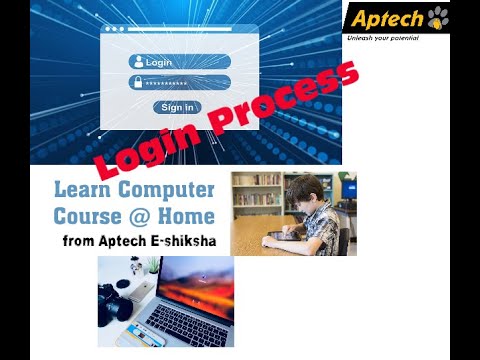 Aptech
Unleash your potential

Login
**********
Sign in

Login Process

Learn Computer Course @ Home
from Aptech E-shiksha